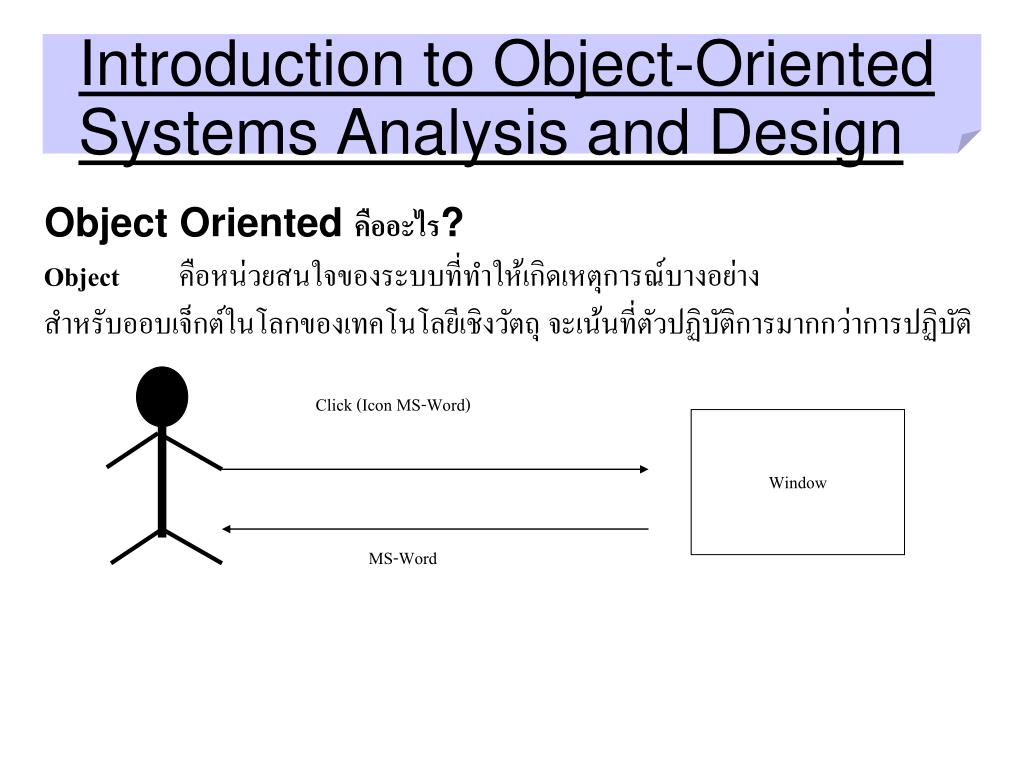 Introduction to Object-Oriented Systems Analysis and Design

Object Oriented คืออะไร?

Object คือหน่วยสนใจของระบบที่ทำให้เกิดเหตุการณ์บางอย่าง

สำหรับออบเจ็กต์ในโลกของเทคโนโลยีเชิงวัตถุ จะเน้นที่ตัวปฏิบัติการมากกว่าการปฏิบัติ

Click (Icon MS-Word)

Window

MS-Word